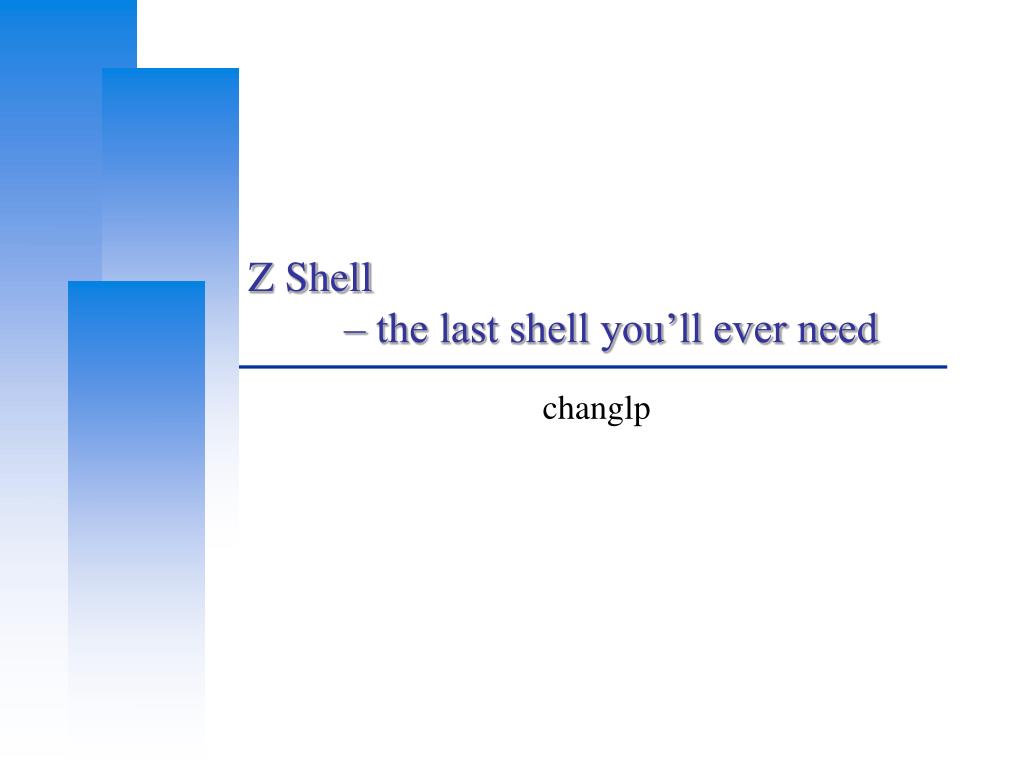 Z Shell
– the last shell you’ll ever need

changlp